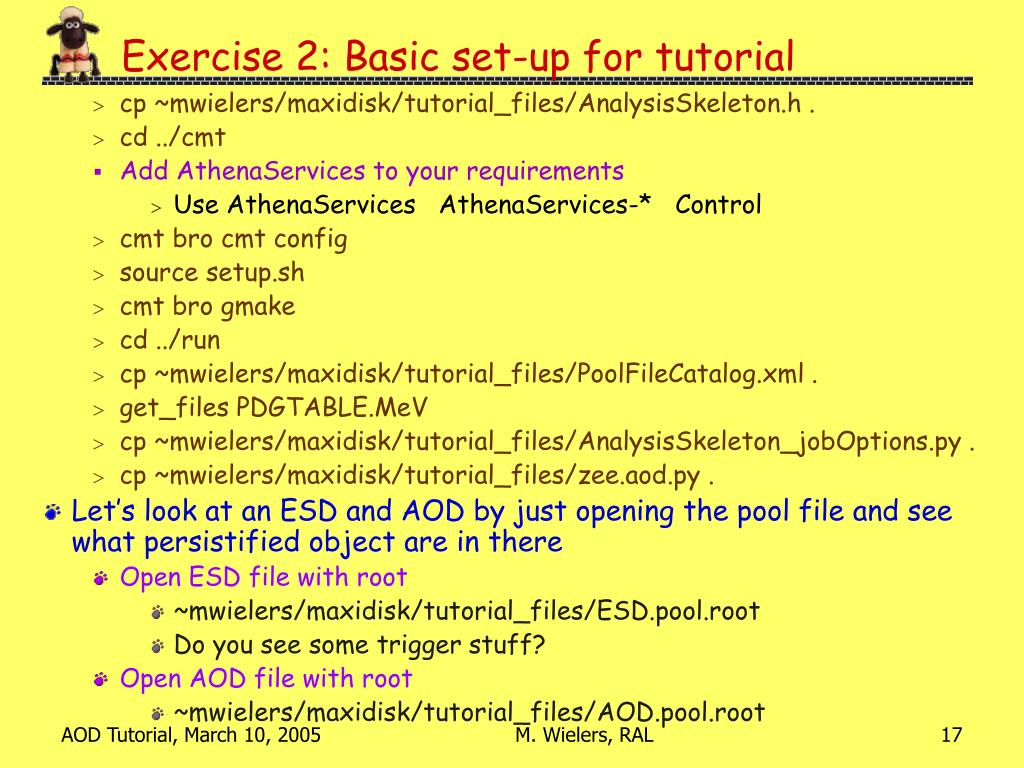 Exercise 2: Basic set-up for tutorial

> cp ~mwielers/maxidisk/tutorial_files/AnalysisSkeleton.h .
> cd ../cmt
▪ Add AthenaServices to your requirements
> Use AthenaServices AthenaServices-* Control
> cmt bro cmt config
> source setup.sh
> cmt bro gmake
> cd ../run
> cp ~mwielers/maxidisk/tutorial_files/PoolFileCatalog.xml .
> get_files PDGTABLE.MeV
> cp ~mwielers/maxidisk/tutorial_files/AnalysisSkeleton_jobOptions.py .
> cp ~mwielers/maxidisk/tutorial_files/zee.aod.py .

Let's look at an ESD and AOD by just opening the pool file and see what persistified object are in there

Open ESD file with root

~mwielers/maxidisk/tutorial_files/ESD.pool.root

Do you see some trigger stuff?

Open AOD file with root

~mwielers/maxidisk/tutorial_files/AOD.pool.root

AOD Tutorial, March 10, 2005 M. Wielers, RAL 17